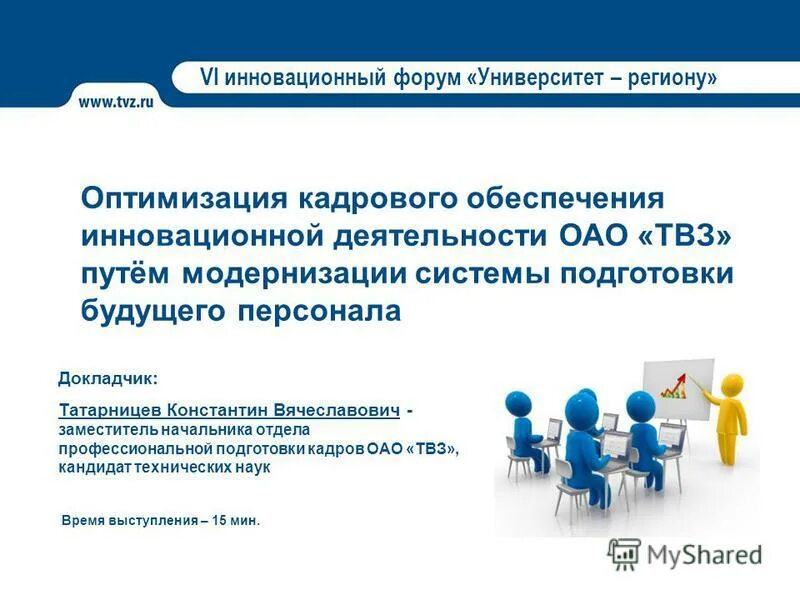 VI инновационный форум «Университет – региону»

www.tvz.ru

Оптимизация кадрового обеспечения инновационной деятельности ОАО «ТВЗ» путём модернизации системы подготовки будущего персонала

Докладчик:

Татарницев Константин Вячеславович - заместитель начальника отдела профессиональной подготовки кадров ОАО «ТВЗ», кандидат технических наук

Время выступления – 15 мин.

MyShared